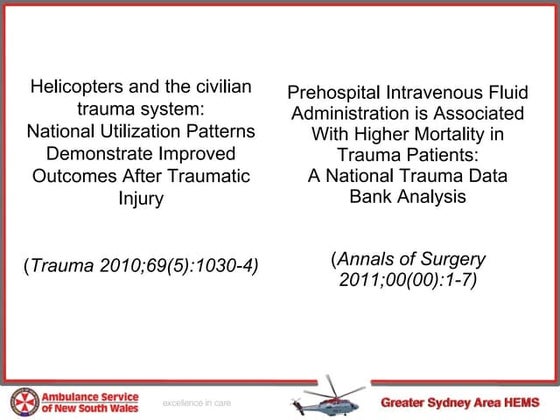 Helicopters and the civilian trauma system:
National Utilization Patterns Demonstrate Improved Outcomes After Traumatic Injury

(Trauma 2010;69(5):1030-4)

Prehospital Intravenous Fluid Administration is Associated With Higher Mortality in Trauma Patients:
A National Trauma Data Bank Analysis

(Annals of Surgery 2011;00(00):1-7)

Ambulance Service of New South Wales

excellence in care

Greater Sydney Area HEMS